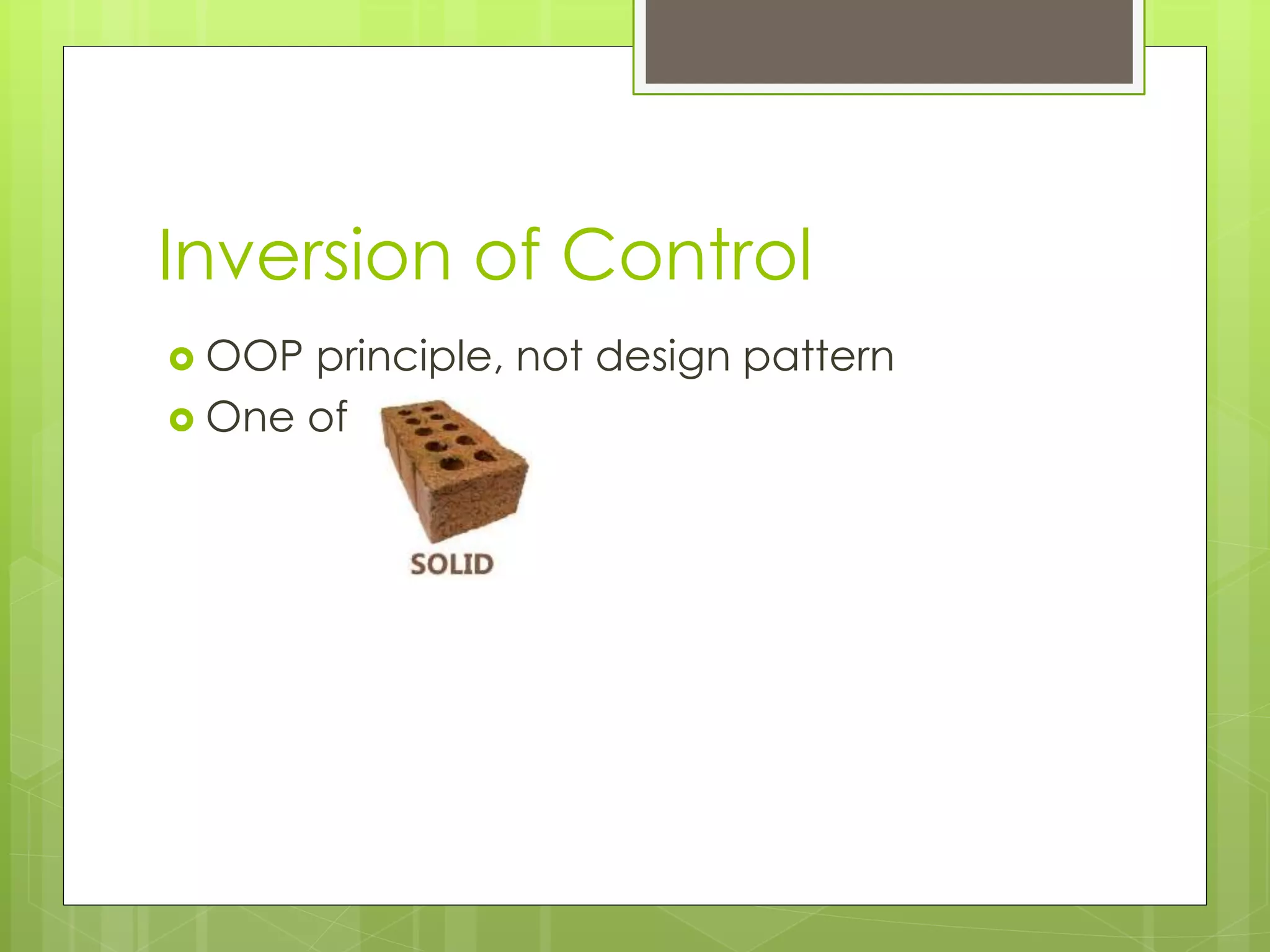 Inversion of Control

OOP principle, not design pattern

One of

SOLID